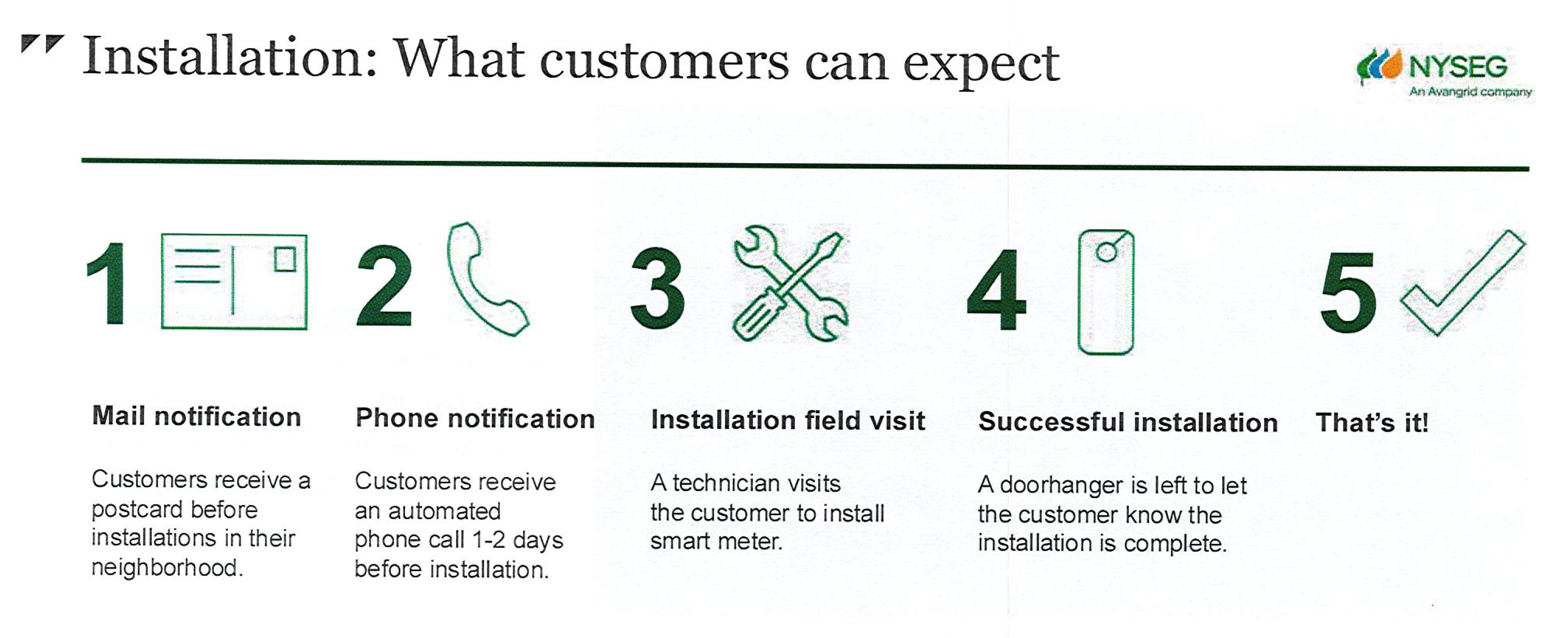 Installation: What customers can expect

NYSEG
An Avangrid company

1

Mail notification

Customers receive a postcard before installations in their neighborhood.

2

Phone notification

Customers receive an automated phone call 1-2 days before installation.

3

Installation field visit

A technician visits the customer to install smart meter.

4

Successful installation

A doorhanger is left to let the customer know the installation is complete.

5

That's it!